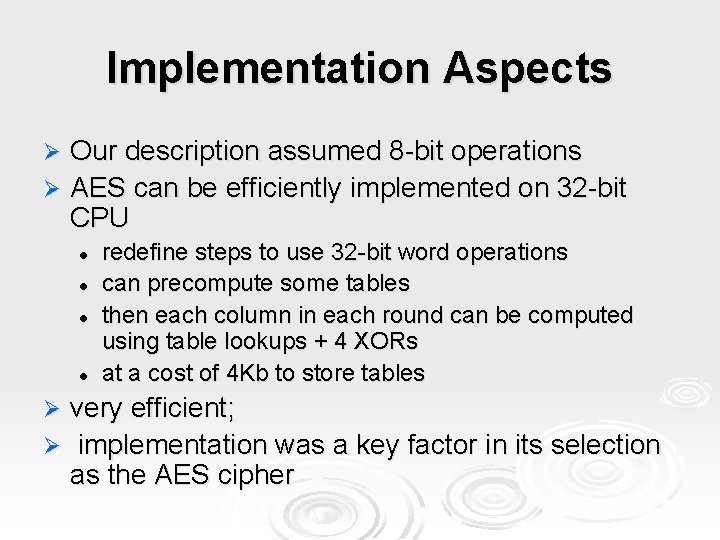 Implementation Aspects

➢ Our description assumed 8-bit operations
➢ AES can be efficiently implemented on 32-bit CPU
• redefine steps to use 32-bit word operations
• can precompute some tables
• then each column in each round can be computed using table lookups + 4 XORs
• at a cost of 4Kb to store tables
➢ very efficient;
➢ implementation was a key factor in its selection as the AES cipher